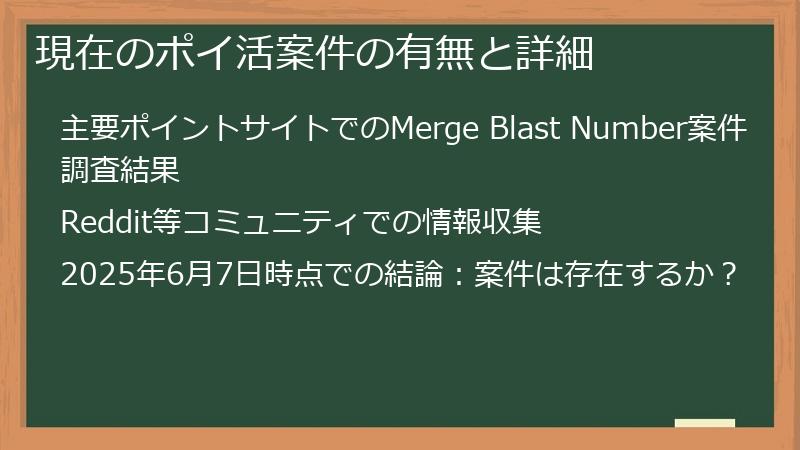 現在のポイ活案件の有無と詳細

主要ポイントサイトでのMerge Blast Number案件調査結果

Reddit等コミュニティでの情報収集

2025年6月7日時点での結論：案件は存在するか？